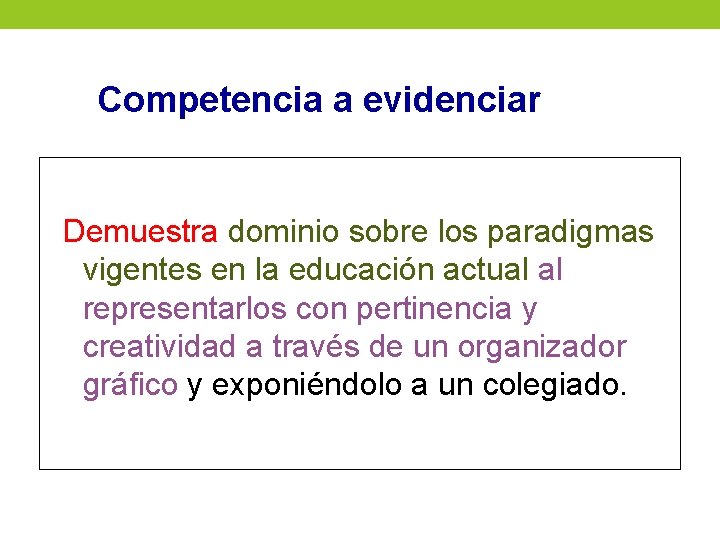 Competencia a evidenciar

Demuestra dominio sobre los paradigmas vigentes en la educación actual al representarlos con pertinencia y creatividad a través de un organizador gráfico y exponiéndolo a un colegiado.